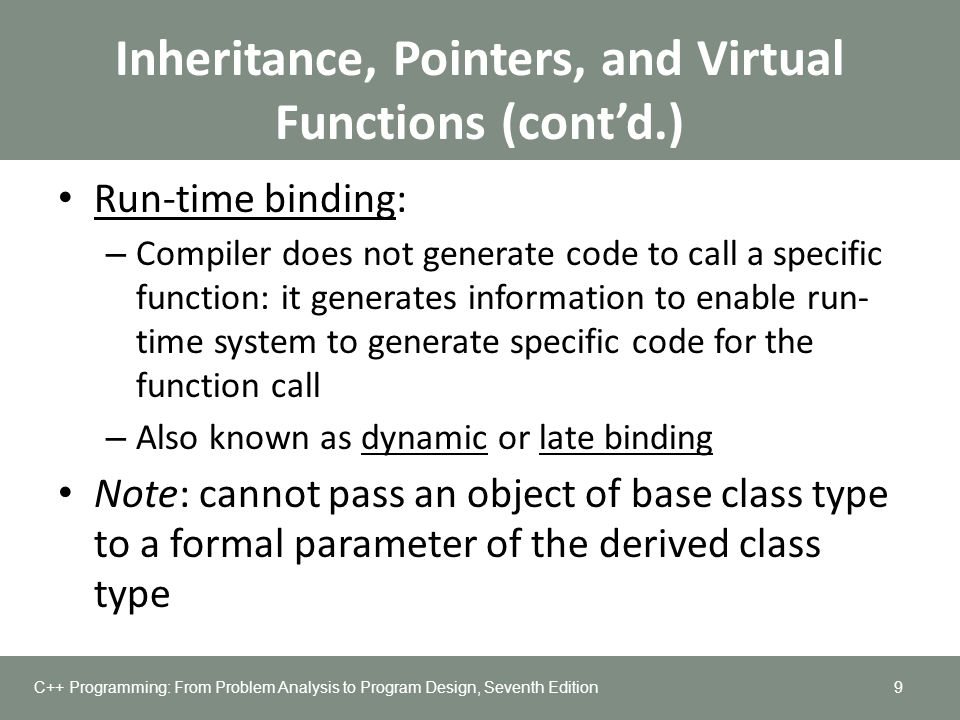 Inheritance, Pointers, and Virtual Functions (cont'd.)

• Run-time binding:
– Compiler does not generate code to call a specific function: it generates information to enable run-time system to generate specific code for the function call
– Also known as dynamic or late binding

• Note: cannot pass an object of base class type to a formal parameter of the derived class type

C++ Programming: From Problem Analysis to Program Design, Seventh Edition 9